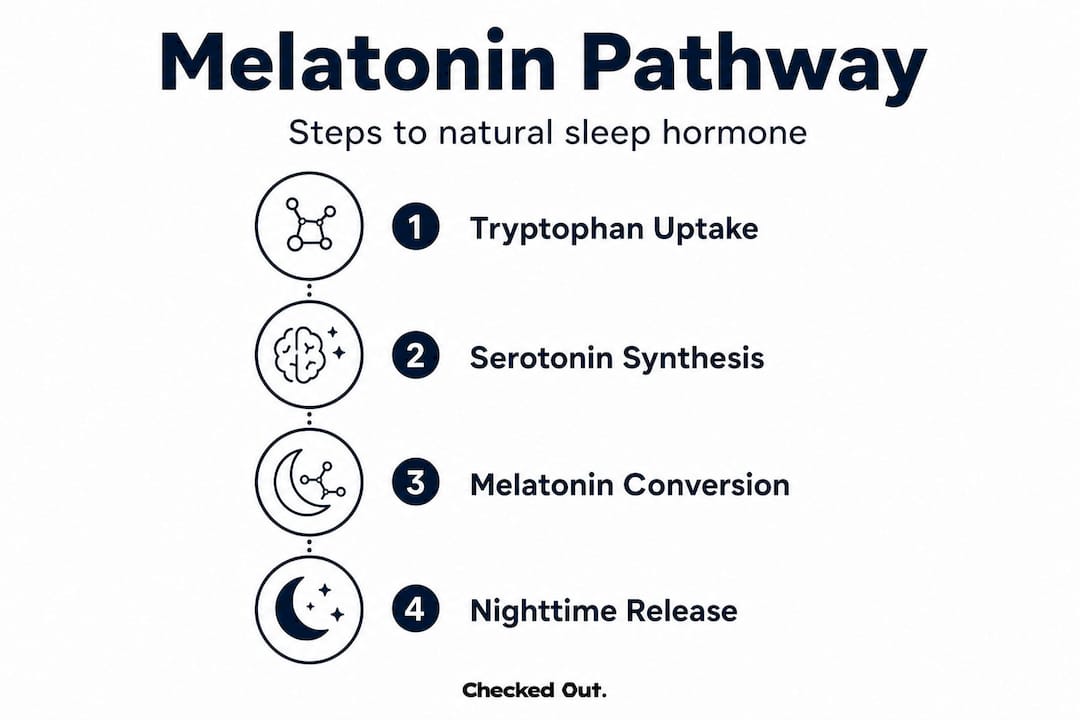 Melatonin Pathway

Steps to natural sleep hormone

1 Tryptophan Uptake

2 Serotonin Synthesis

3 Melatonin Conversion

4 Nighttime Release

Checked Out.